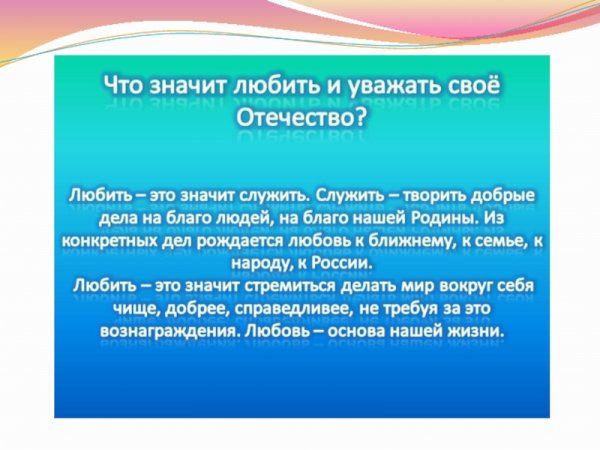 Что значит любить и уважать своё Отечество?

Любить – это значит служить. Служить – творить добрые дела на благо людей, на благо нашей Родины. Из конкретных дел рождается любовь к ближнему, к семье, к народу, к России.
Любить – это значит стремиться делать мир вокруг себя чище, добрее, справедливее, не требуя за это вознаграждения. Любовь – основа нашей жизни.